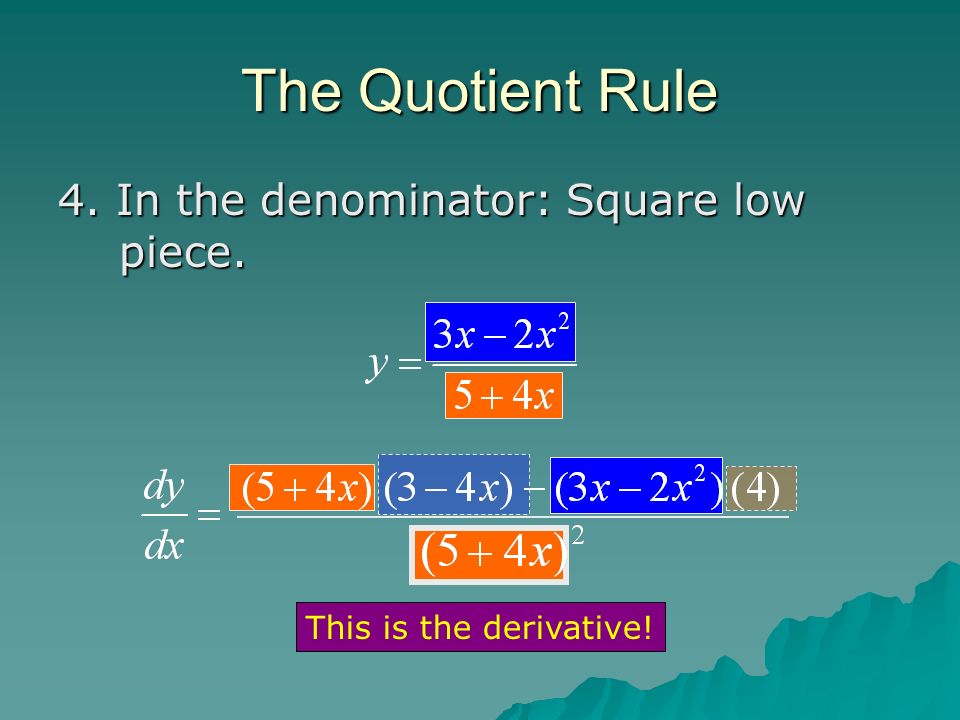 The Quotient Rule

4. In the denominator: Square low piece.

$y = \frac{3x - 2x^2}{5 + 4x}$

$\frac{dy}{dx} = \frac{(5+4x)(3-4x) - (3x-2x^2)(4)}{(5+4x)^2}$

This is the derivative!